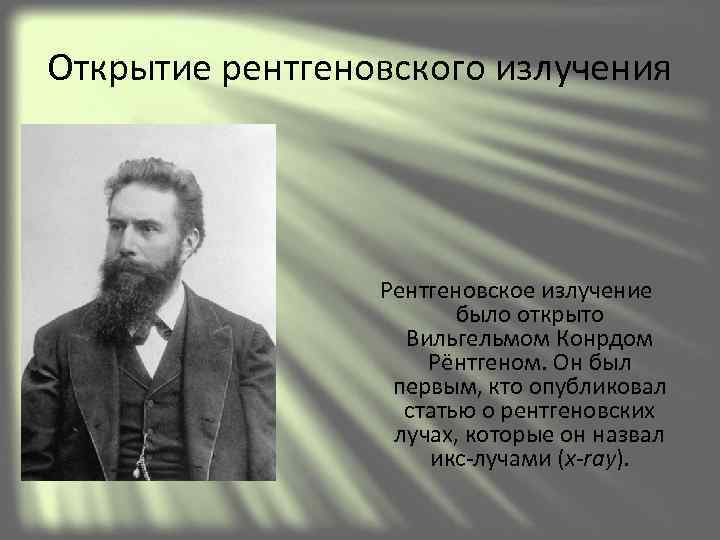 Открытие рентгеновского излучения

Рентгеновское излучение было открыто Вильгельмом Конрдом Рёнтгеном. Он был первым, кто опубликовал статью о рентгеновских лучах, которые он назвал икс-лучами (x-ray).